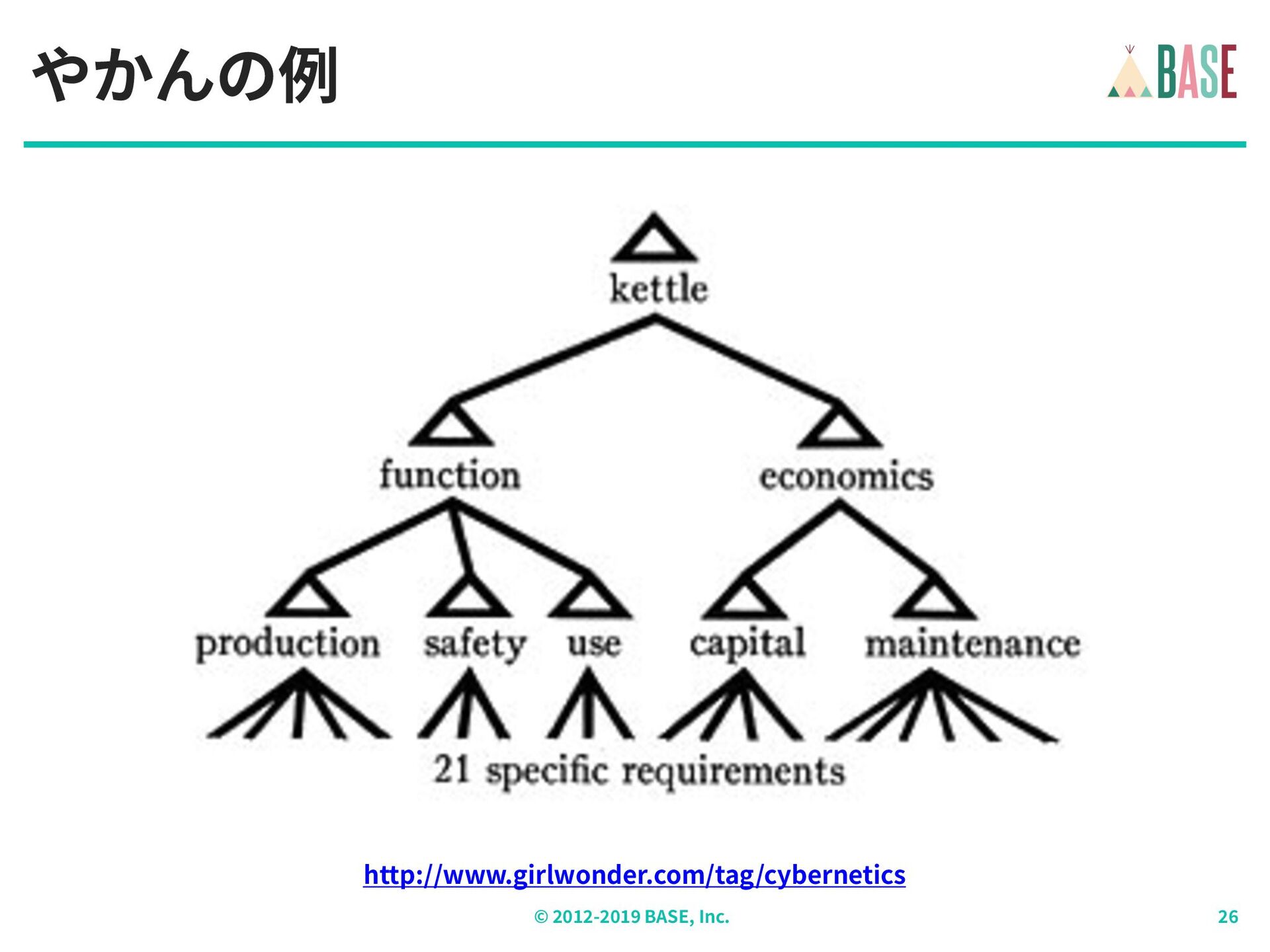 やかんの例

BASE

kettle

function

economics

production

safety

use

capital

maintenance

21 specific requirements

http://www.girlwonder.com/tag/cybernetics

© 2012-2019 BASE, Inc.

26